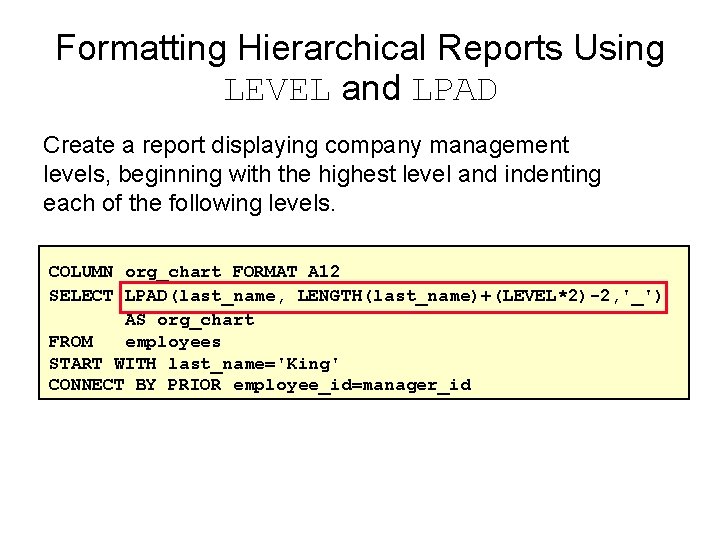 Formatting Hierarchical Reports Using LEVEL and LPAD

Create a report displaying company management levels, beginning with the highest level and indenting each of the following levels.

COLUMN org_chart FORMAT A12
SELECT LPAD(last_name, LENGTH(last_name)+(LEVEL*2)-2,'_')
       AS org_chart
FROM   employees
START WITH last_name='King'
CONNECT BY PRIOR employee_id=manager_id